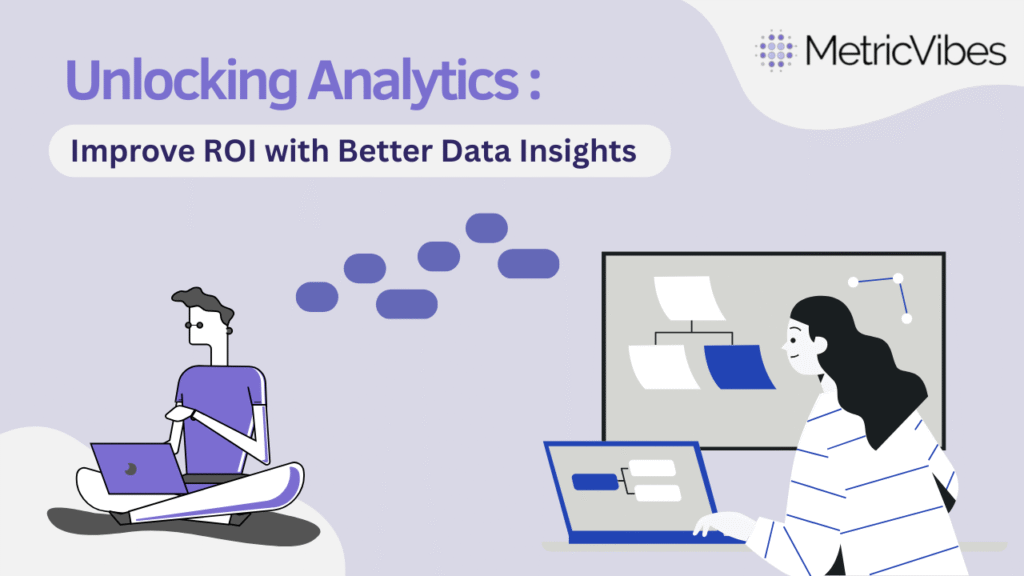 MetricVibes

Unlocking Analytics :

Improve ROI with Better Data Insights